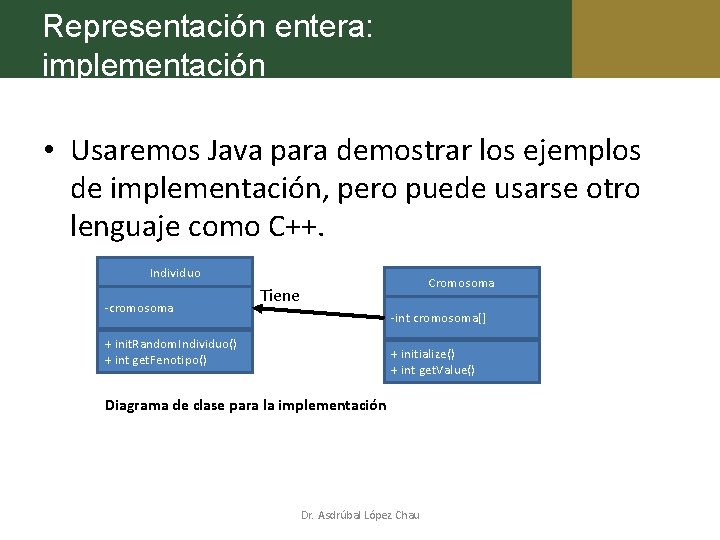 Representación entera: implementación

• Usaremos Java para demostrar los ejemplos de implementación, pero puede usarse otro lenguaje como C++.

Individuo

-cromosoma

+ initRandomIndividuo()
+ int getFenotipo()

Tiene

Cromosoma

-int cromosoma[]

+ initialize()
+ int getValue()

Diagrama de clase para la implementación

Dr. Asdrúbal López Chau